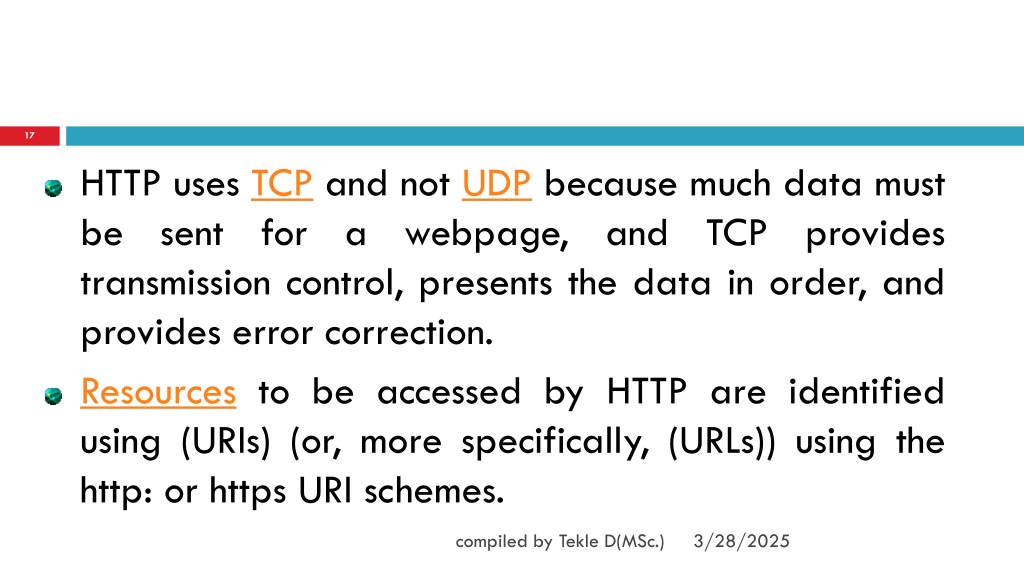 17

HTTP uses TCP and not UDP because much data must be sent for a webpage, and TCP provides transmission control, presents the data in order, and provides error correction.

Resources to be accessed by HTTP are identified using (URIs) (or, more specifically, (URLs)) using the http: or https URI schemes.

compiled by Tekle D(MSc.) 3/28/2025